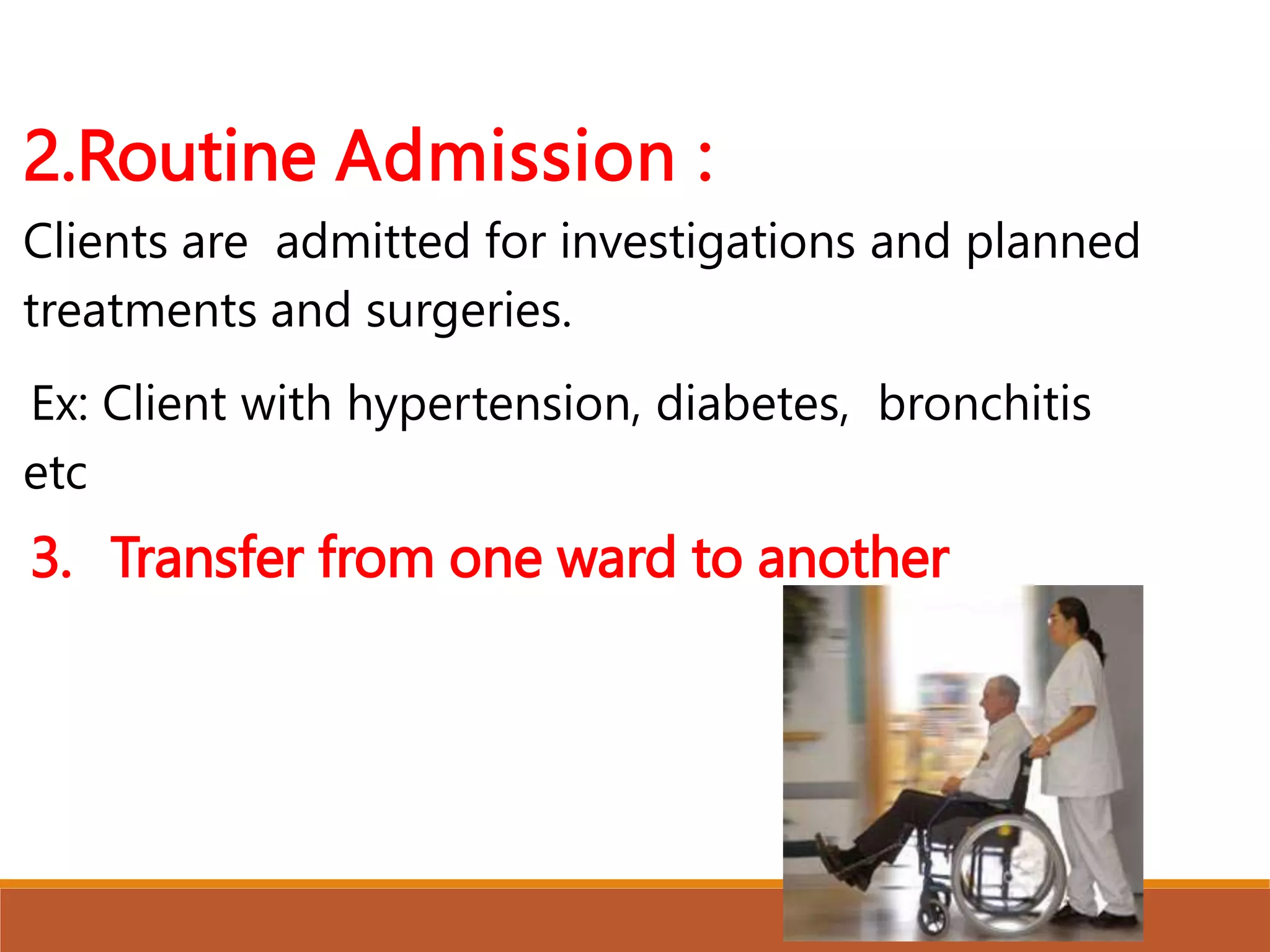 2.Routine Admission :

Clients are admitted for investigations and planned treatments and surgeries.

Ex: Client with hypertension, diabetes, bronchitis etc

3. Transfer from one ward to another